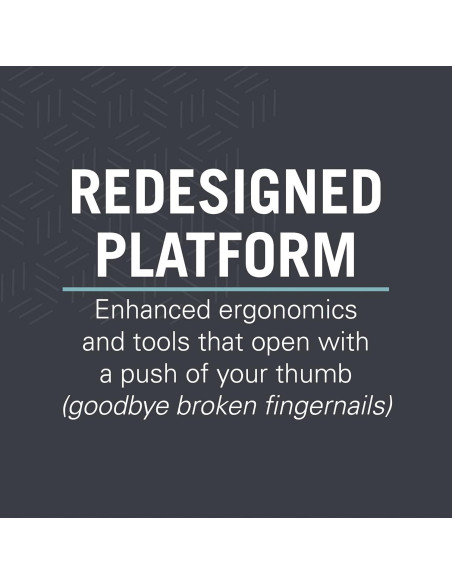 REDESIGNED PLATFORM

Enhanced ergonomics and tools that open with a push of your thumb (goodbye broken fingernails)